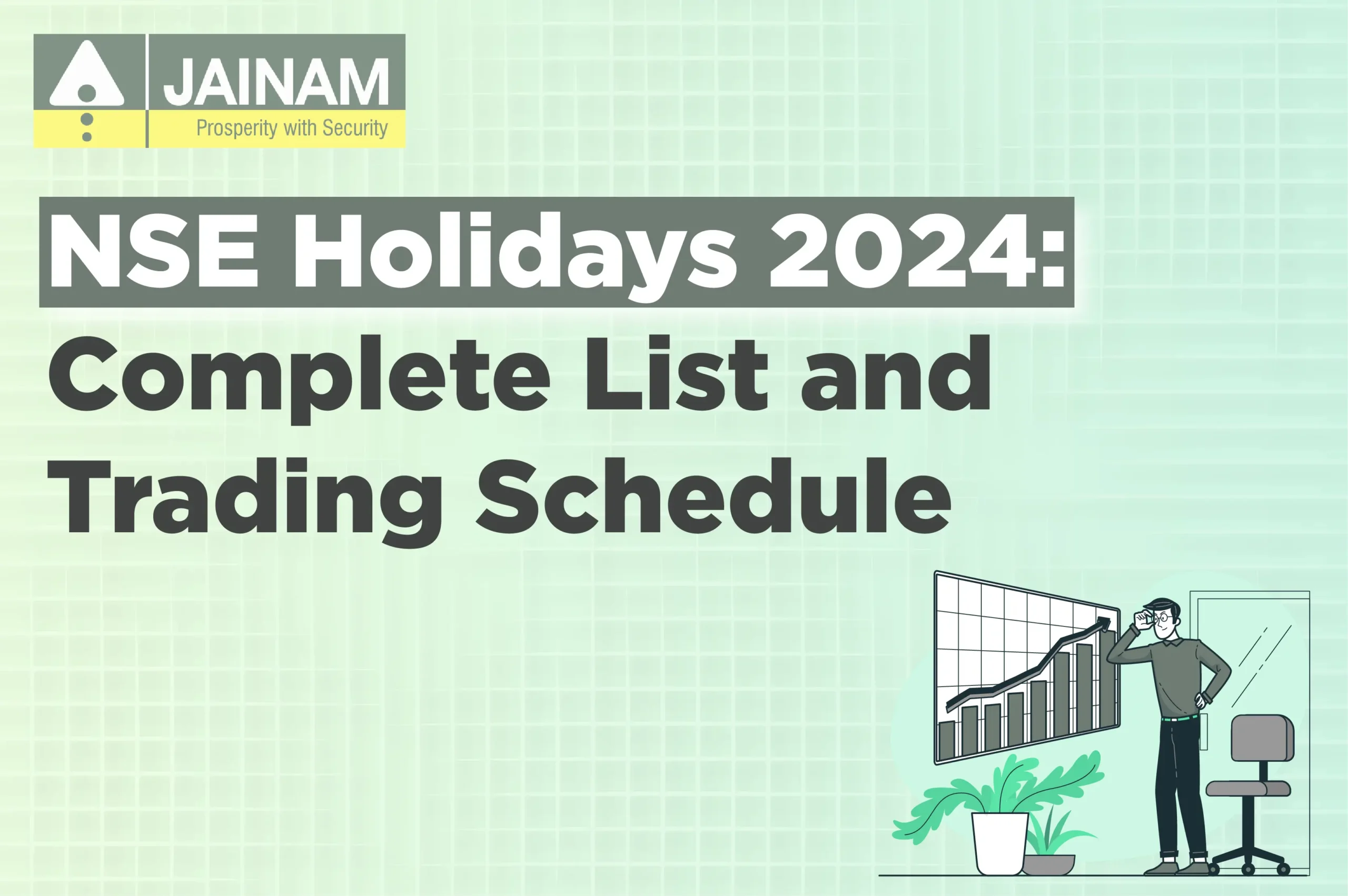 JAINAM
Prosperity with Security

NSE Holidays 2024:
Complete List and Trading Schedule